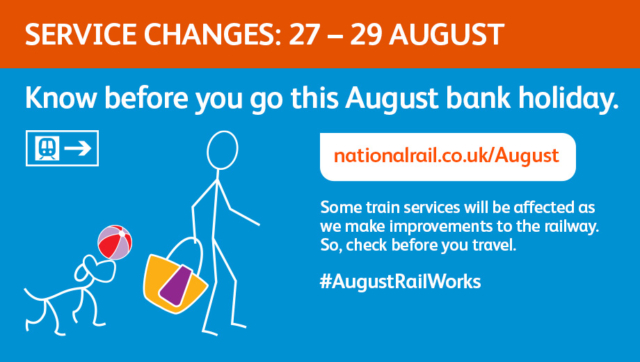 SERVICE CHANGES: 27 – 29 AUGUST

Know before you go this August bank holiday.

nationalrail.co.uk/August

Some train services will be affected as we make improvements to the railway. So, check before you travel.

#AugustRailWorks